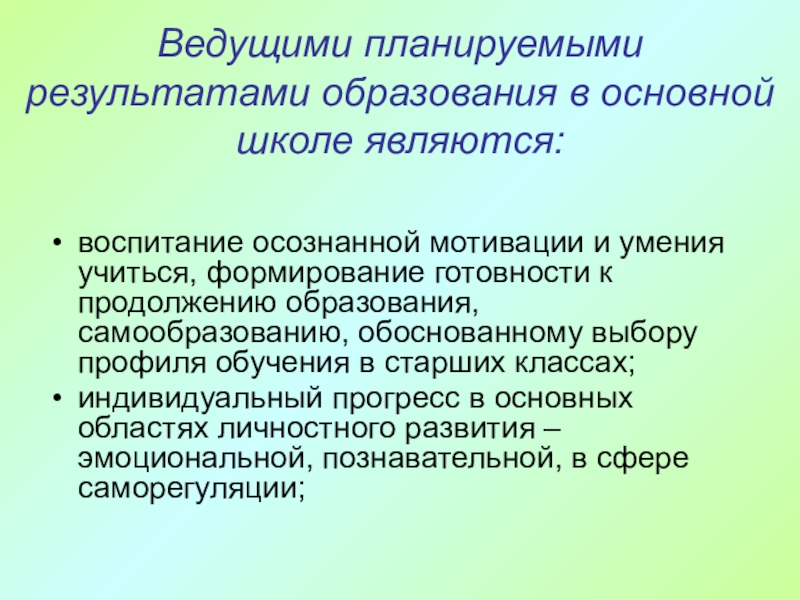 Ведущими планируемыми результатами образования в основной школе являются:

• воспитание осознанной мотивации и умения учиться, формирование готовности к продолжению образования, самообразованию, обоснованному выбору профиля обучения в старших классах;
• индивидуальный прогресс в основных областях личностного развития – эмоциональной, познавательной, в сфере саморегуляции;